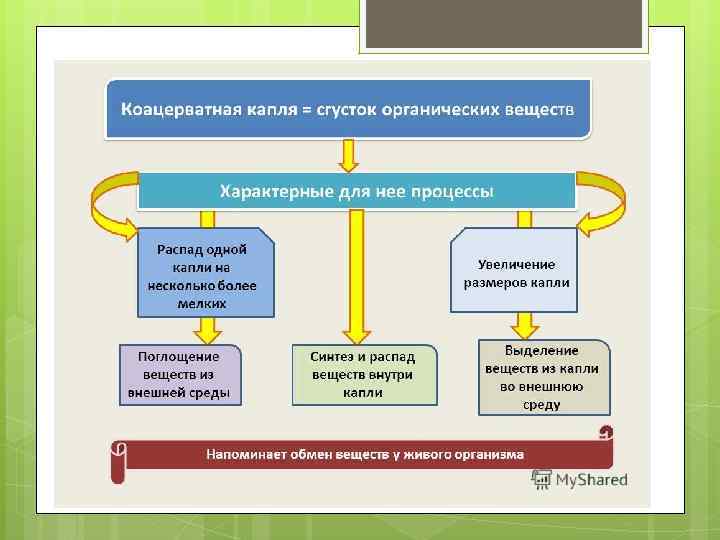 Коацерватная капля = сгусток органических веществ

Характерные для нее процессы

Распад одной капли на несколько более мелких

Увеличение размеров капли

Поглощение веществ из внешней среды

Синтез и распад веществ внутри капли

Выделение веществ из капли во внешнюю среду

Напоминает обмен веществ у живого организма

MyShared